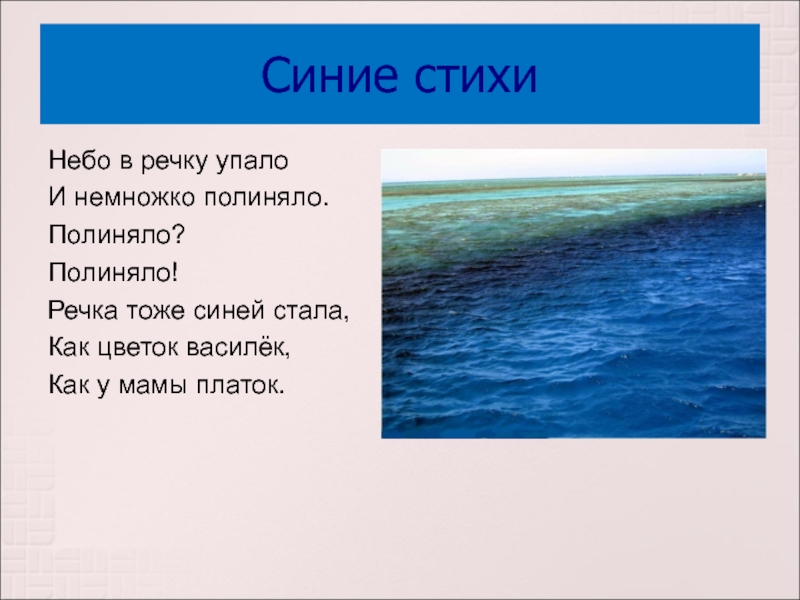 Синие стихи

Небо в речку упало
И немножко полиняло.
Полиняло?
Полиняло!
Речка тоже синей стала,
Как цветок василёк,
Как у мамы платок.